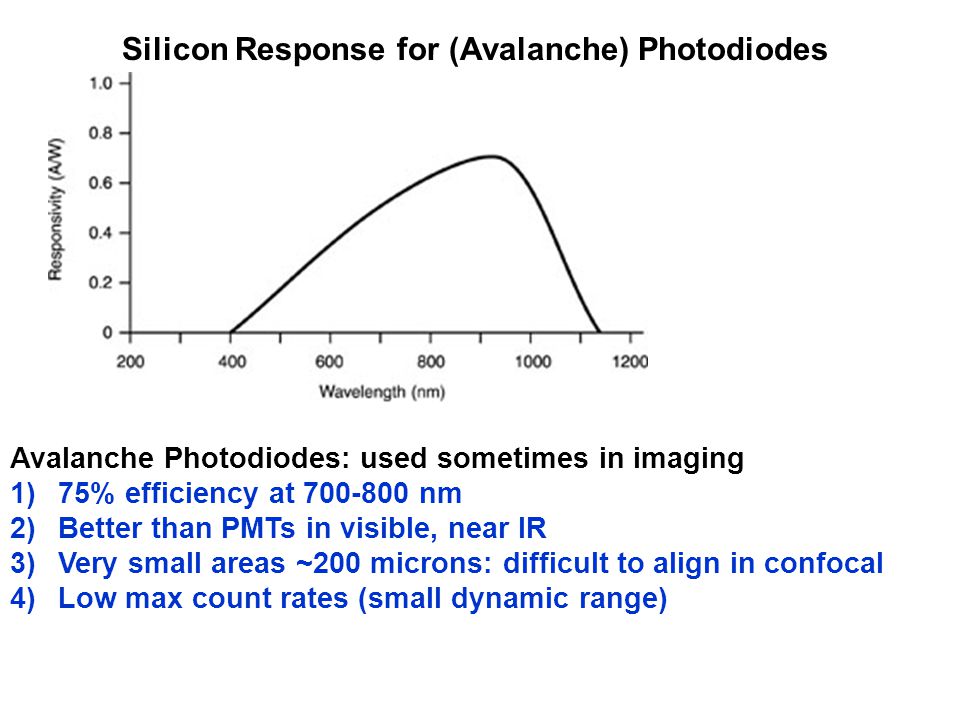 Silicon Response for (Avalanche) Photodiodes

1.0
0.8
0.6
0.4
0.2
0
Responsivity (A/W)
200
400
600
800
1000
1200
Wavelength (nm)

Avalanche Photodiodes: used sometimes in imaging
1) 75% efficiency at 700-800 nm
2) Better than PMTs in visible, near IR
3) Very small areas ~200 microns: difficult to align in confocal
4) Low max count rates (small dynamic range)